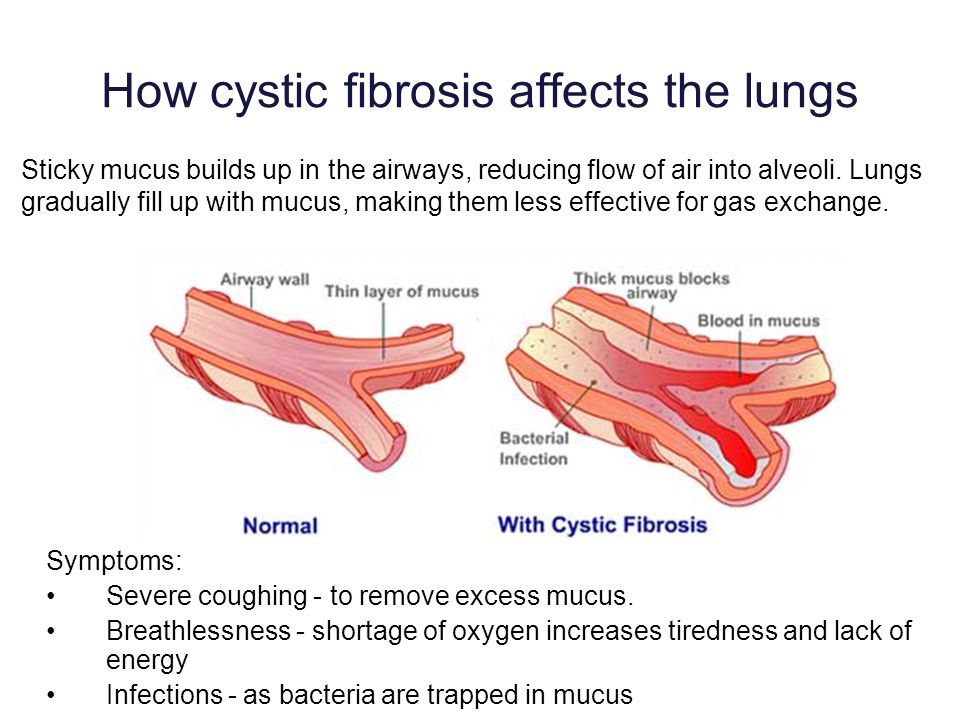 How cystic fibrosis affects the lungs

Sticky mucus builds up in the airways, reducing flow of air into alveoli. Lungs gradually fill up with mucus, making them less effective for gas exchange.

Airway wall
Thin layer of mucus
Normal

Thick mucus blocks airway
Blood in mucus
Bacterial Infection
With Cystic Fibrosis

Symptoms:
• Severe coughing - to remove excess mucus.
• Breathlessness - shortage of oxygen increases tiredness and lack of energy
• Infections - as bacteria are trapped in mucus